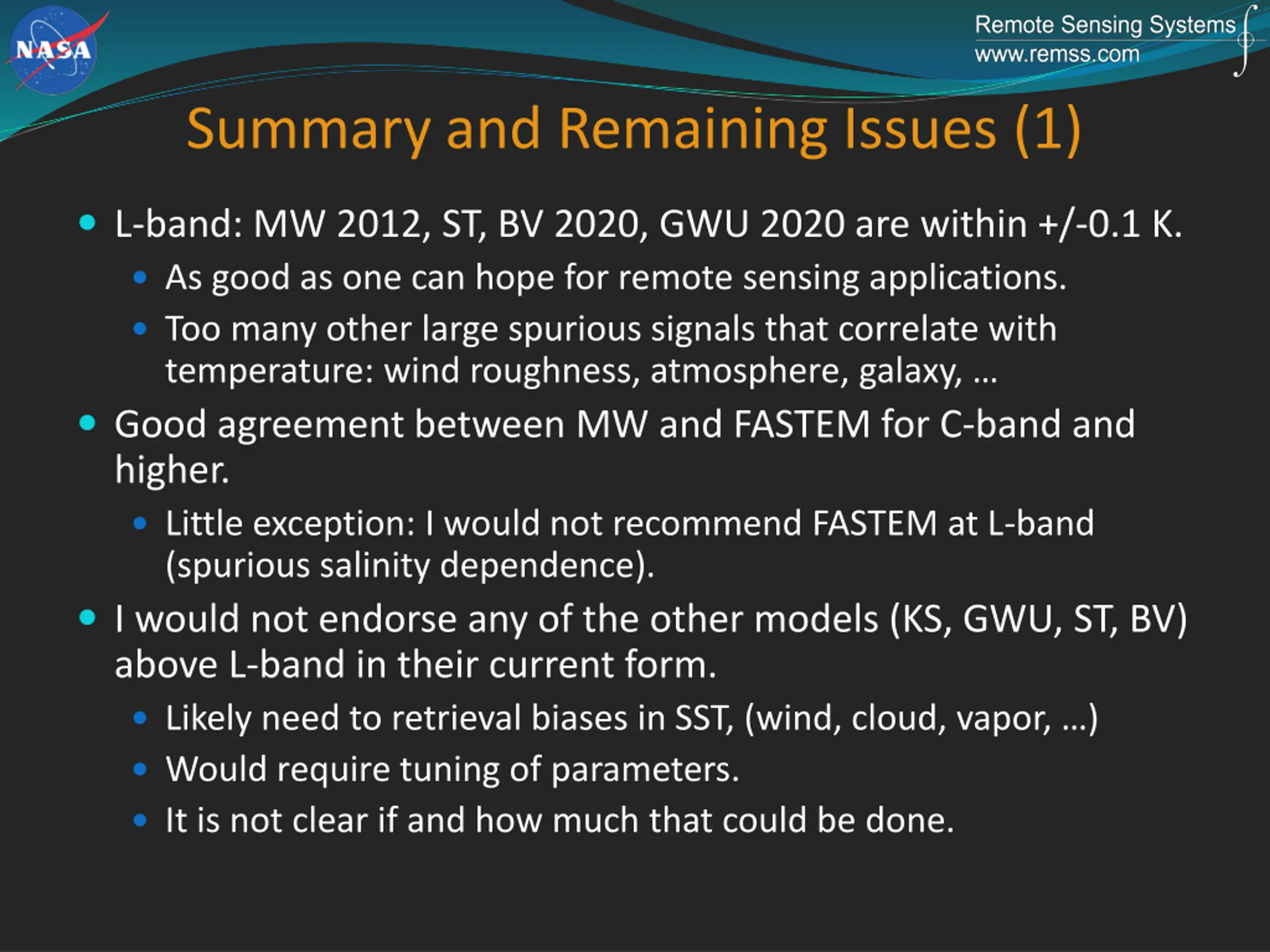 NASA

Remote Sensing Systems
www.remss.com

Summary and Remaining Issues (1)

• L-band: MW 2012, ST, BV 2020, GWU 2020 are within +/-0.1 K.
  • As good as one can hope for remote sensing applications.
  • Too many other large spurious signals that correlate with temperature: wind roughness, atmosphere, galaxy, …
• Good agreement between MW and FASTEM for C-band and higher.
  • Little exception: I would not recommend FASTEM at L-band (spurious salinity dependence).
• I would not endorse any of the other models (KS, GWU, ST, BV) above L-band in their current form.
  • Likely need to retrieval biases in SST, (wind, cloud, vapor, …)
  • Would require tuning of parameters.
  • It is not clear if and how much that could be done.